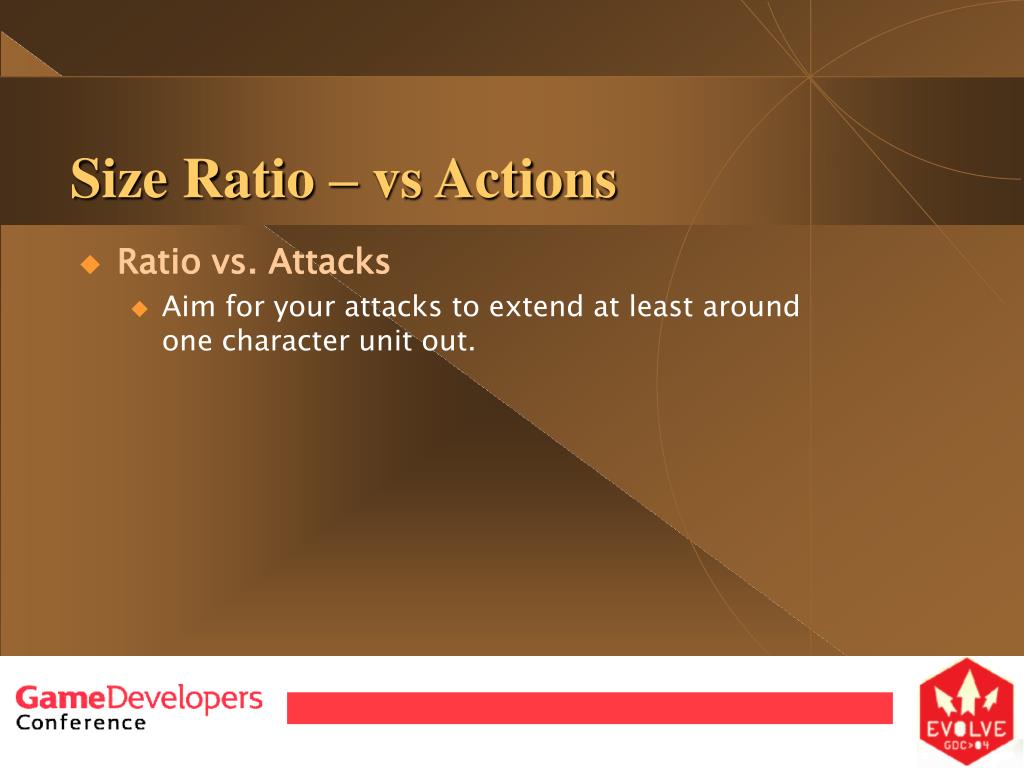 Size Ratio – vs Actions

Ratio vs. Attacks

Aim for your attacks to extend at least around one character unit out.

GameDevelopers Conference

EVOLVE
GDC>04